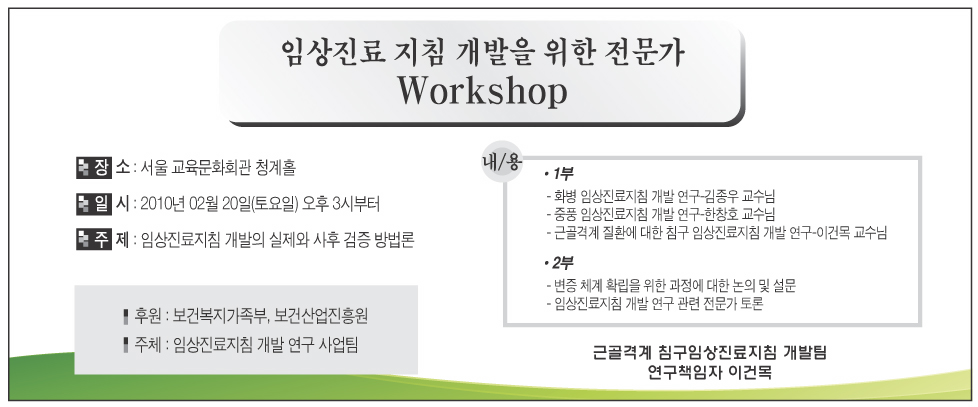 임상진료 지침 개발을 위한 전문가
Workshop

장 소 : 서울 교육문화회관 청계홀

일 시 : 2010년 02월 20일(토요일) 오후 3시부터

주 제 : 임상진료지침 개발의 실제와 사후 검증 방법론

후원 : 보건복지가족부, 보건산업진흥원

주체 : 임상진료지침 개발 연구 사업팀

내/용

• 1부
- 화병 임상진료지침 개발 연구-김종우 교수님
- 중풍 임상진료지침 개발 연구-한창호 교수님
- 근골격계 질환에 대한 침구 임상진료지침 개발 연구-이건목 교수님

• 2부
- 변증 체계 확립을 위한 과정에 대한 논의 및 설문
- 임상진료지침 개발 연구 관련 전문가 토론

근골격계 침구임상진료지침 개발팀
연구책임자 이건목